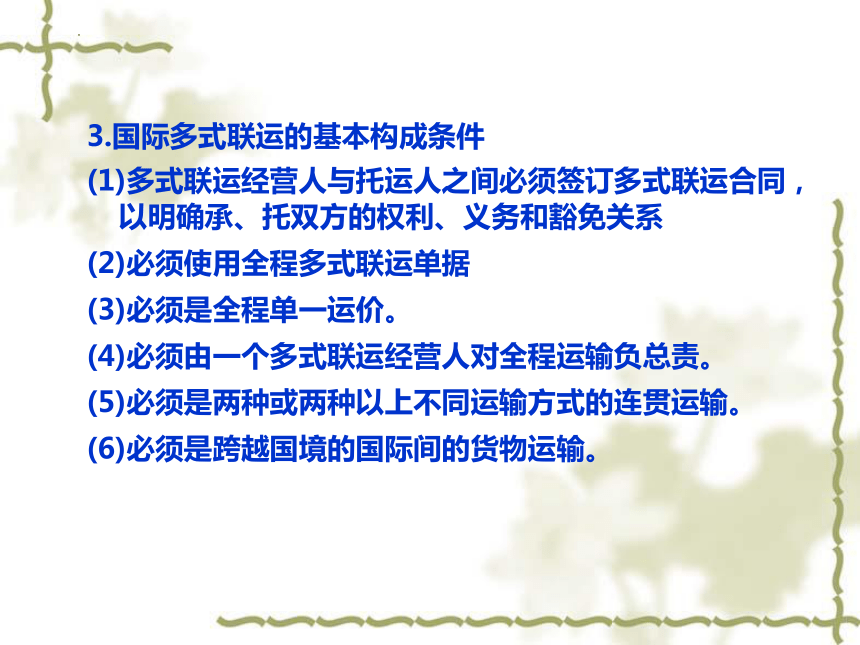 3.国际多式联运的基本构成条件

(1)多式联运经营人与托运人之间必须签订多式联运合同，以明确承、托双方的权利、义务和豁免关系

(2)必须使用全程多式联运单据

(3)必须是全程单一运价。

(4)必须由一个多式联运经营人对全程运输负总责。

(5)必须是两种或两种以上不同运输方式的连贯运输。

(6)必须是跨越国境的国际间的货物运输。